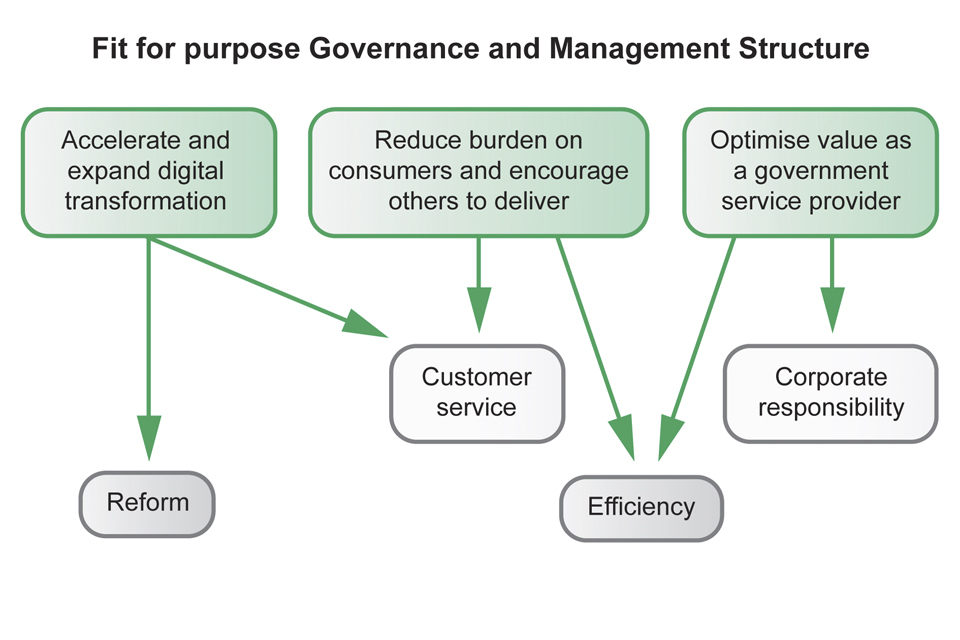 Fit for purpose Governance and Management Structure

Accelerate and expand digital transformation

Reduce burden on consumers and encourage others to deliver

Optimise value as a government service provider

Customer service

Corporate responsibility

Reform

Efficiency